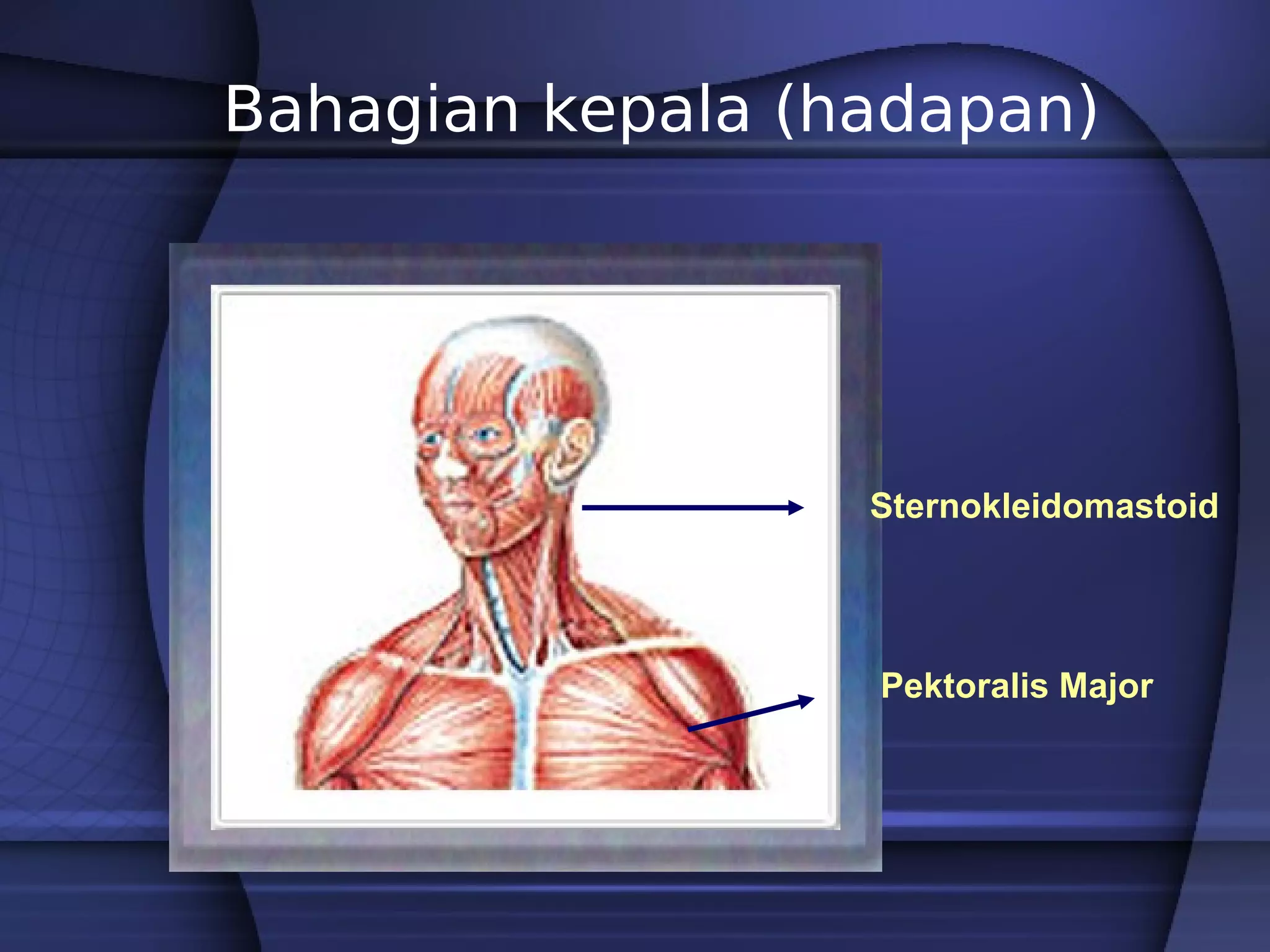 Bahagian kepala (hadapan)

Sternokleidomastoid

Pektoralis Major